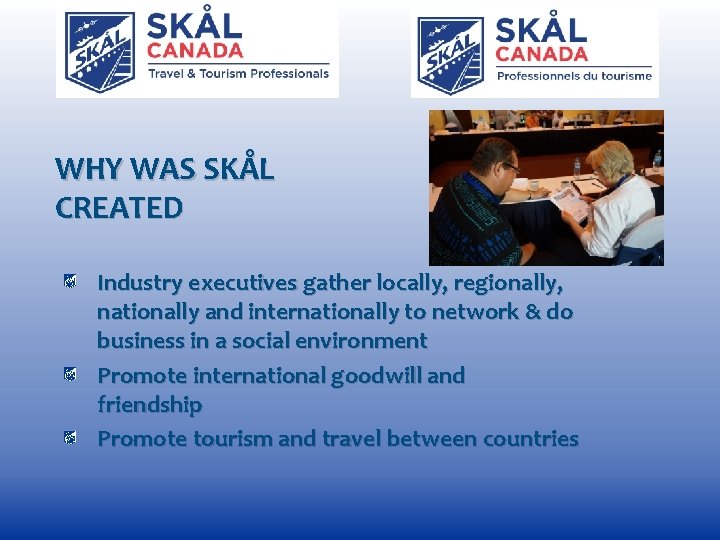 SKÅL
SKÅL CANADA
Travel & Tourism Professionals

SKÅL
SKÅL CANADA
Professionnels du tourisme

WHY WAS SKÅL CREATED

Industry executives gather locally, regionally, nationally and internationally to network & do business in a social environment

Promote international goodwill and friendship

Promote tourism and travel between countries